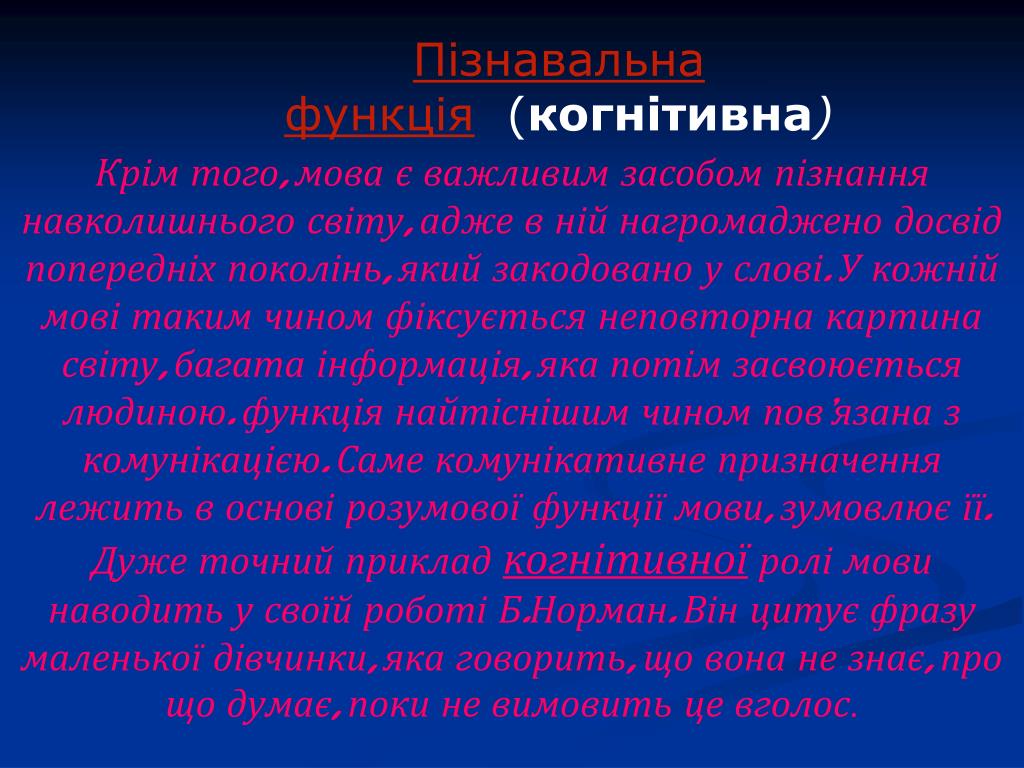 Пізнавальна функція (когнітивна)

Крім того,мова є важливим засобом пізнання навколишнього світу,адже в ній нагромаджено досвід попередніх поколінь,який закодовано у слові.У кожній мові таким чином фіксується неповторна картина світу,багата інформація,яка потім засвоюється людиною.функція найтіснішим чином пов'язана з комунікацією.Саме комунікативне призначення лежить в основі розумової функції мови,зумовлює її. Дуже точний приклад когнітивної ролі мови наводить у своїй роботі Б.Норман.Він цитує фразу маленької дівчинки,яка говорить,що вона не знає,про що думає,поки не вимовить це вголос.